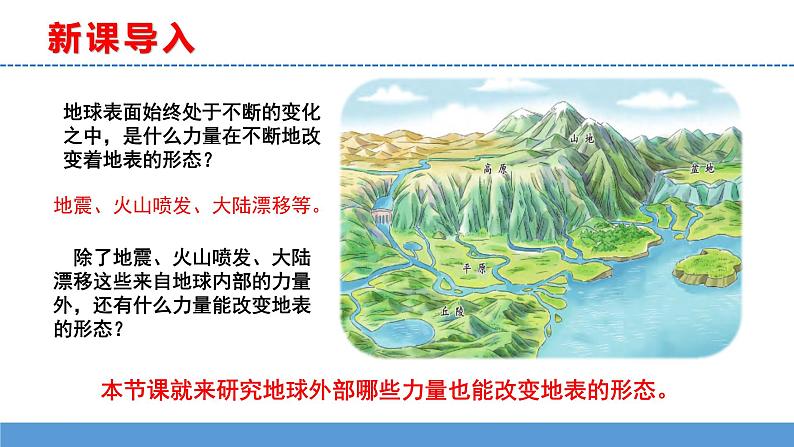 新课导入

地球表面始终处于不断的变化之中，是什么力量在不断地改变着地表的形态？

地震、火山喷发、大陆漂移等。

除了地震、火山喷发、大陆漂移这些来自地球内部的力量外，还有什么力量能改变地表的形态？

山地

高原

盆地

平原

丘陵

本节课就来研究地球外部哪些力量也能改变地表的形态。